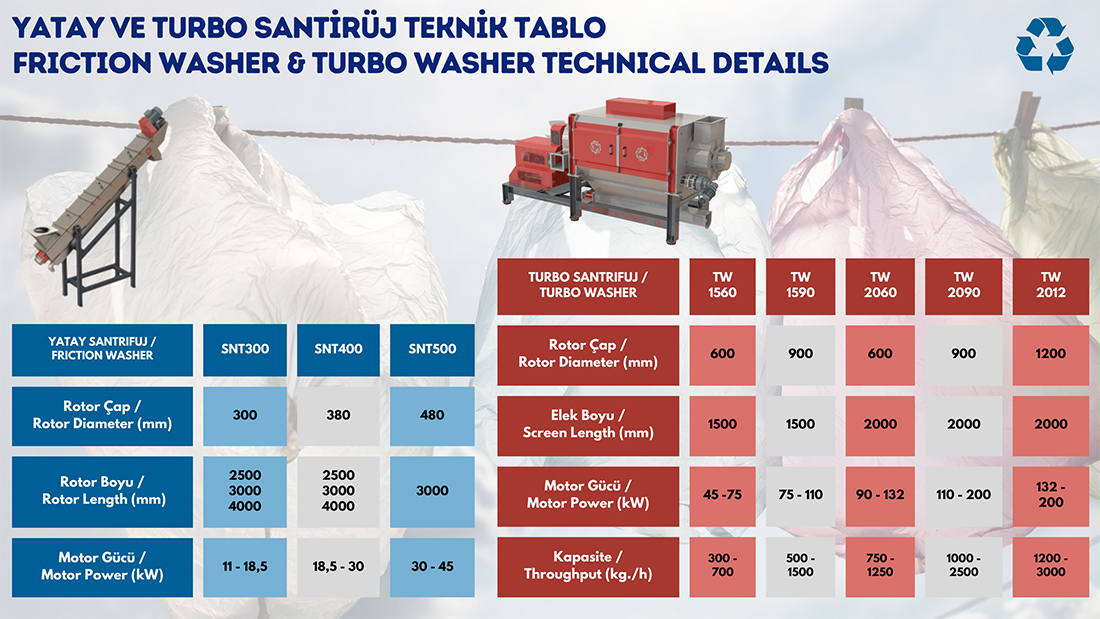 YATAY VE TURBO SANTİRÜJ TEKNİK TABLO
FRICTION WASHER & TURBO WASHER TECHNICAL DETAILS

| YATAY SANTRIFUJ / FRICTION WASHER | SNT300 | SNT400 | SNT500 |
|---|---|---|---|
| Rotor Çap / Rotor Diameter (mm) | 300 | 380 | 480 |
| Rotor Boyu / Rotor Length (mm) | 2500 3000 4000 | 2500 3000 4000 | 3000 |
| Motor Gücü / Motor Power (kW) | 11 - 18,5 | 18,5 - 30 | 30 - 45 |

| TURBO SANTRIFUJ / TURBO WASHER | TW 1560 | TW 1590 | TW 2060 | TW 2090 | TW 2012 |
|---|---|---|---|---|---|
| Rotor Çap / Rotor Diameter (mm) | 600 | 900 | 600 | 900 | 1200 |
| Elek Boyu / Screen Length (mm) | 1500 | 1500 | 2000 | 2000 | 2000 |
| Motor Gücü / Motor Power (kW) | 45 -75 | 75 - 110 | 90 - 132 | 110 - 200 | 132 - 200 |
| Kapasite / Throughput (kg./h) | 300 - 700 | 500 - 1500 | 750 - 1250 | 1000 - 2500 | 1200 - 3000 |